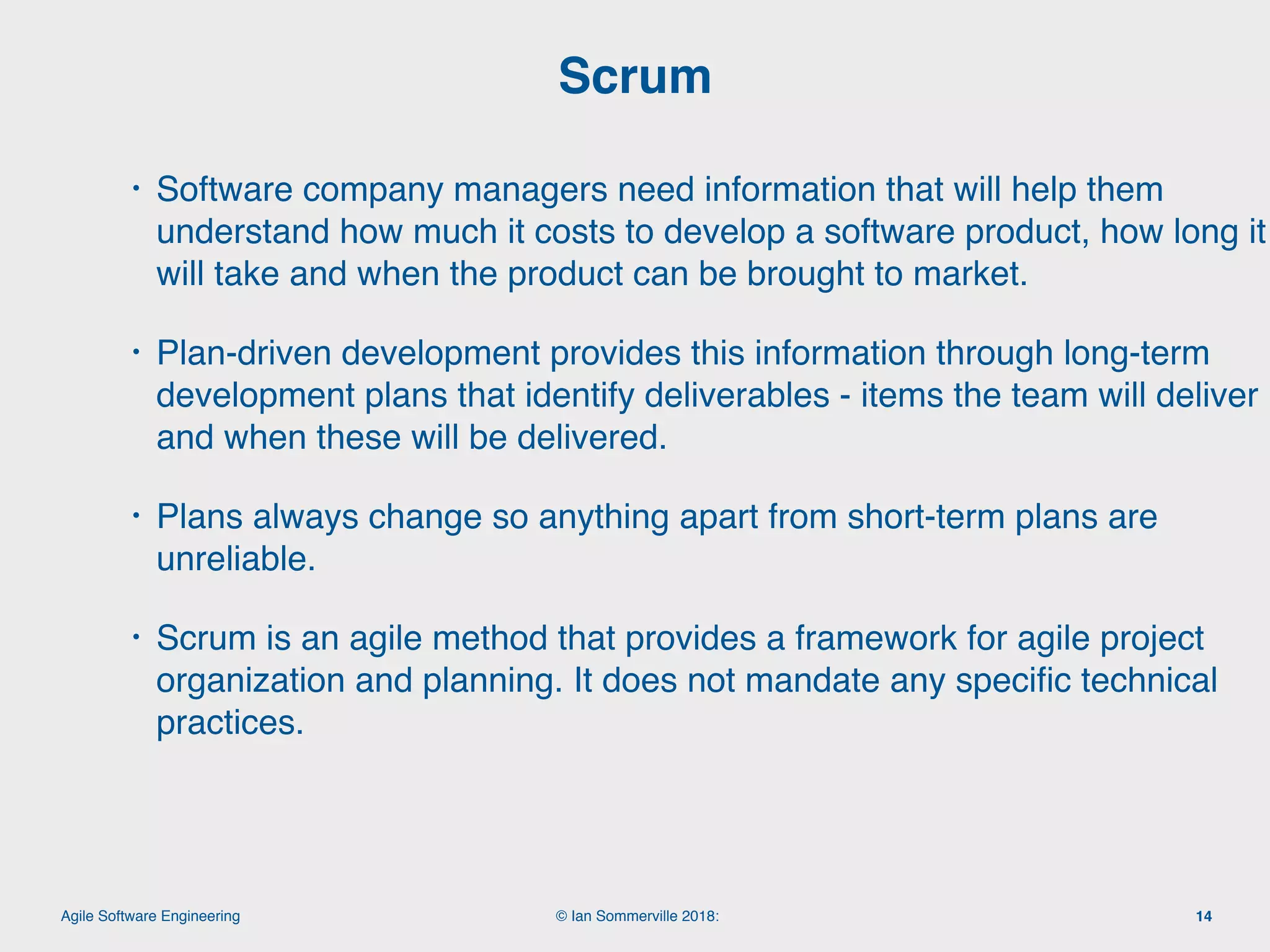 Scrum

• Software company managers need information that will help them understand how much it costs to develop a software product, how long it will take and when the product can be brought to market.

• Plan-driven development provides this information through long-term development plans that identify deliverables - items the team will deliver and when these will be delivered.

• Plans always change so anything apart from short-term plans are unreliable.

• Scrum is an agile method that provides a framework for agile project organization and planning. It does not mandate any specific technical practices.

Agile Software Engineering

© Ian Sommerville 2018:

14